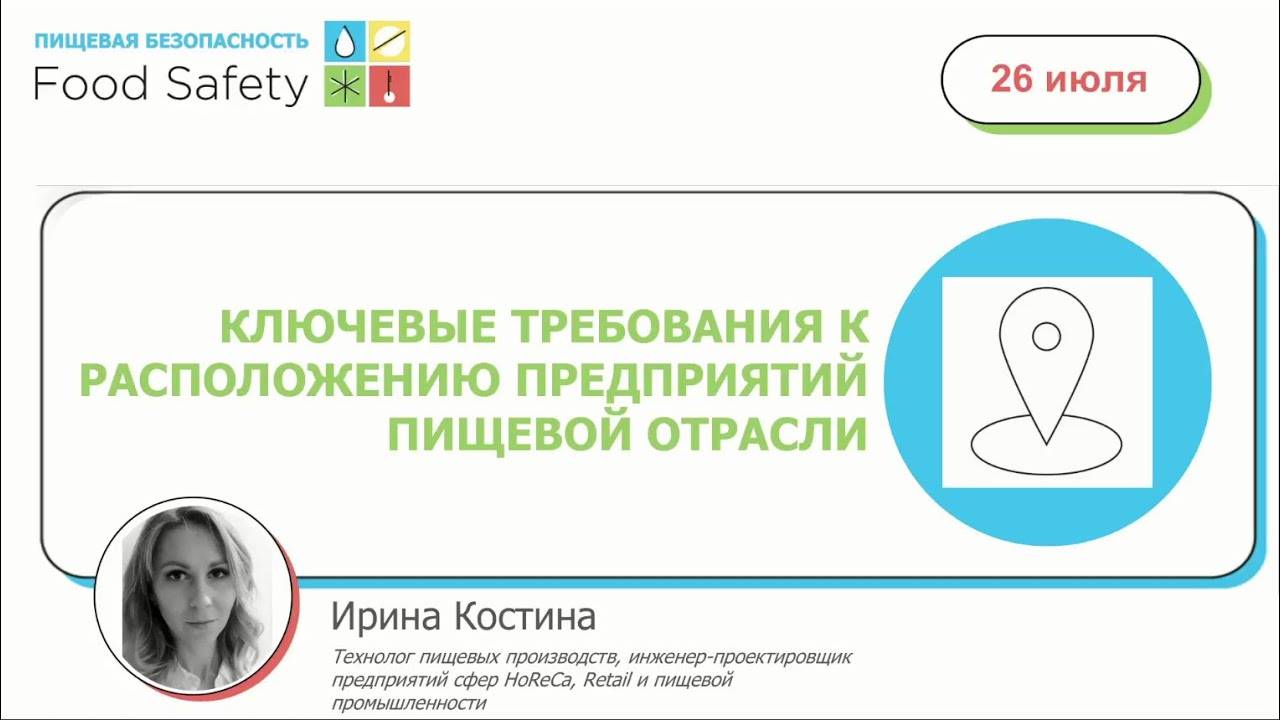 ПИЩЕВАЯ БЕЗОПАСНОСТЬ
Food Safety

26 июля

КЛЮЧЕВЫЕ ТРЕБОВАНИЯ К РАСПОЛОЖЕНИЮ ПРЕДПРИЯТИЙ ПИЩЕВОЙ ОТРАСЛИ

Ирина Костина

Технолог пищевых производств, инженер-проектировщик предприятий сфер HoReCa, Retail и пищевой промышленности